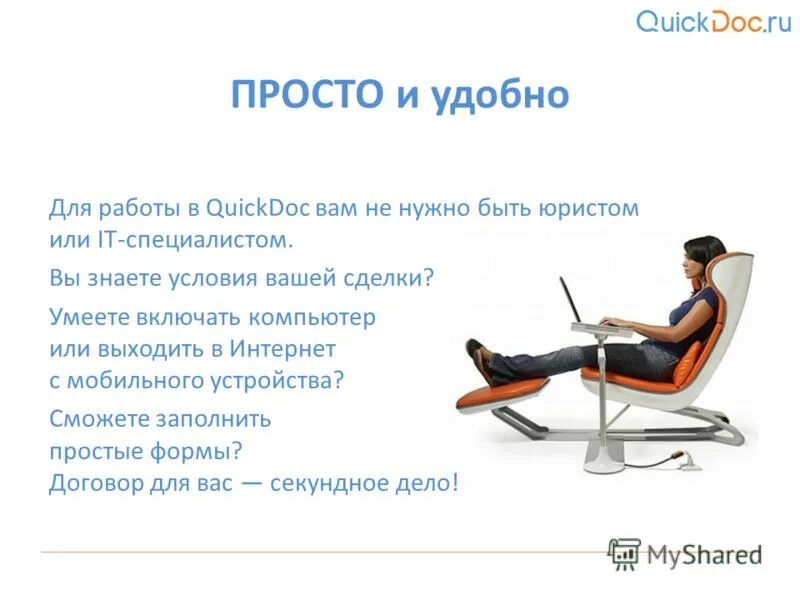 QuickDoc.ru

ПРОСТО и удобно

Для работы в QuickDoc вам не нужно быть юристом или IT-специалистом.

Вы знаете условия вашей сделки?

Умеете включать компьютер или выходить в Интернет с мобильного устройства?

Сможете заполнить простые формы?
Договор для вас — секундное дело!

MyShared